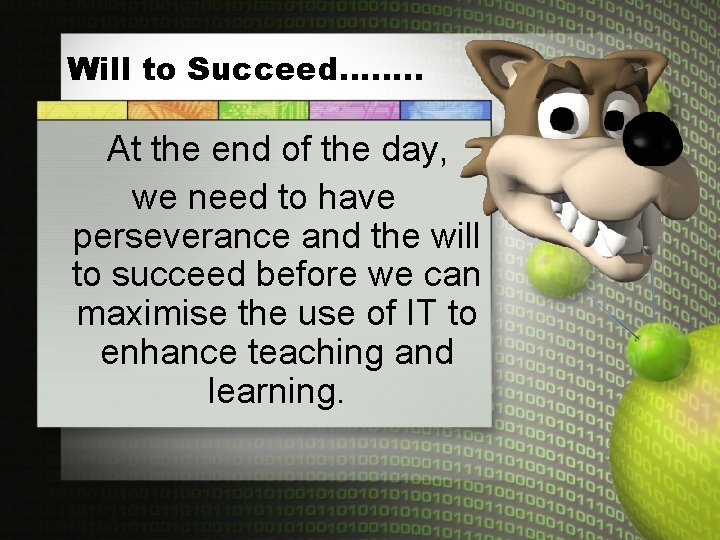 Will to Succeed........

At the end of the day, we need to have perseverance and the will to succeed before we can maximise the use of IT to enhance teaching and learning.